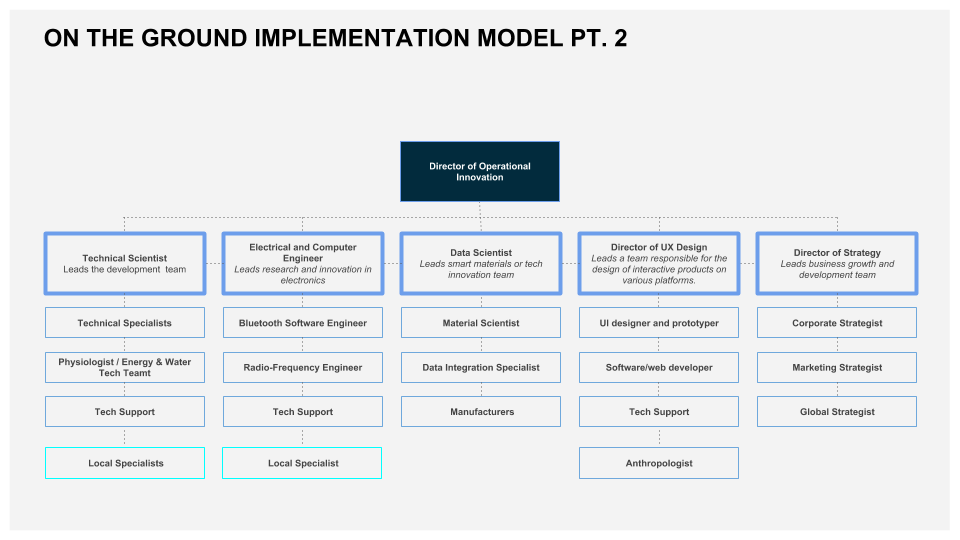 ON THE GROUND IMPLEMENTATION MODEL PT. 2

Director of Operational Innovation

Technical Scientist
Leads the development team

Technical Specialists

Physiologist / Energy & Water Tech Teamt

Tech Support

Local Specialists

Electrical and Computer Engineer
Leads research and innovation in electronics

Bluetooth Software Engineer

Radio-Frequency Engineer

Tech Support

Local Specialist

Data Scientist
Leads smart materials or tech innovation team

Material Scientist

Data Integration Specialist

Manufacturers

Director of UX Design
Leads a team responsible for the design of interactive products on various platforms.

UI designer and prototyper

Software/web developer

Tech Support

Anthropologist

Director of Strategy
Leads business growth and development team

Corporate Strategist

Marketing Strategist

Global Strategist